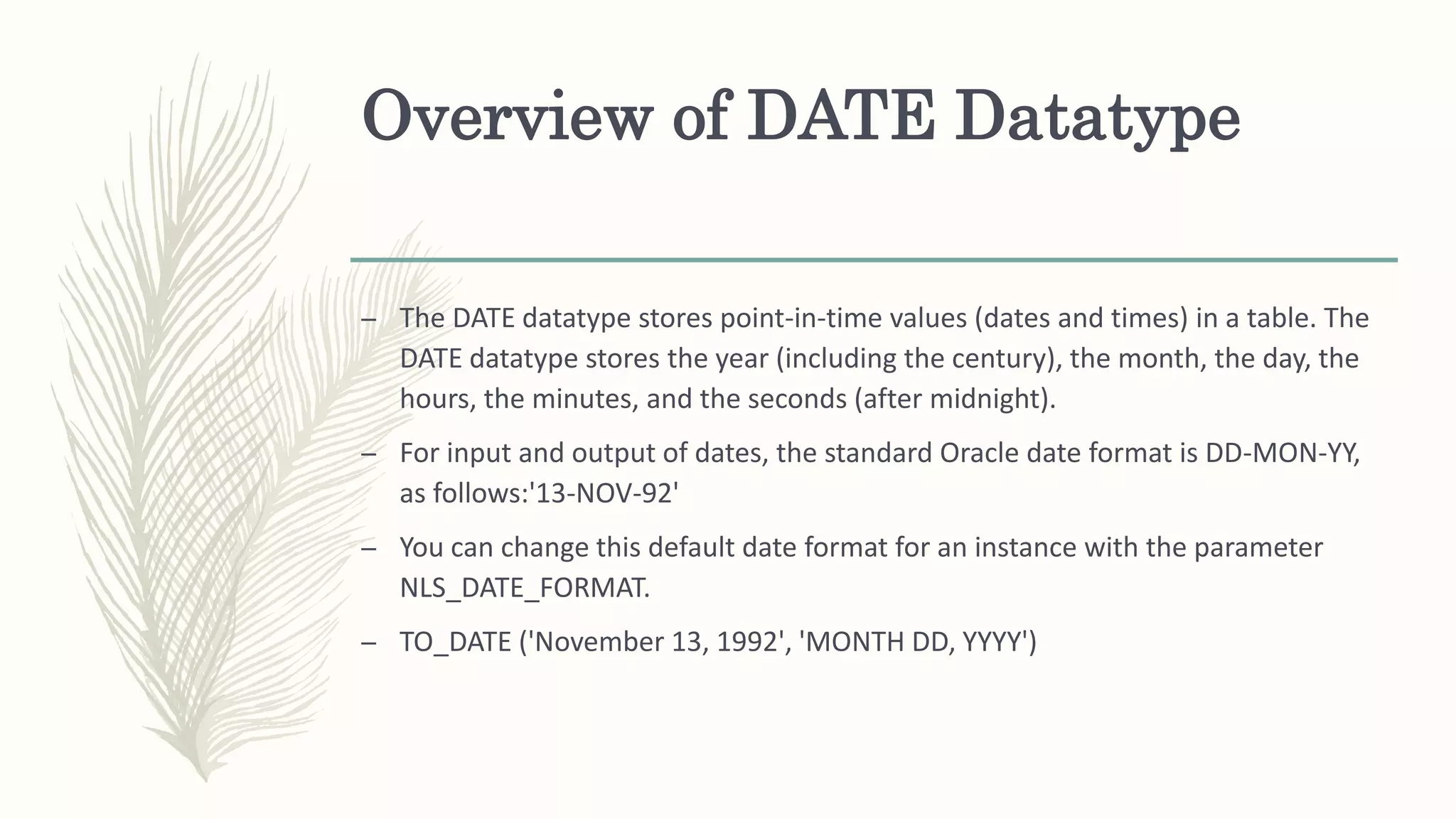 Overview of DATE Datatype

– The DATE datatype stores point-in-time values (dates and times) in a table. The DATE datatype stores the year (including the century), the month, the day, the hours, the minutes, and the seconds (after midnight).

– For input and output of dates, the standard Oracle date format is DD-MON-YY, as follows:'13-NOV-92'

– You can change this default date format for an instance with the parameter NLS_DATE_FORMAT.

– TO_DATE ('November 13, 1992', 'MONTH DD, YYYY')